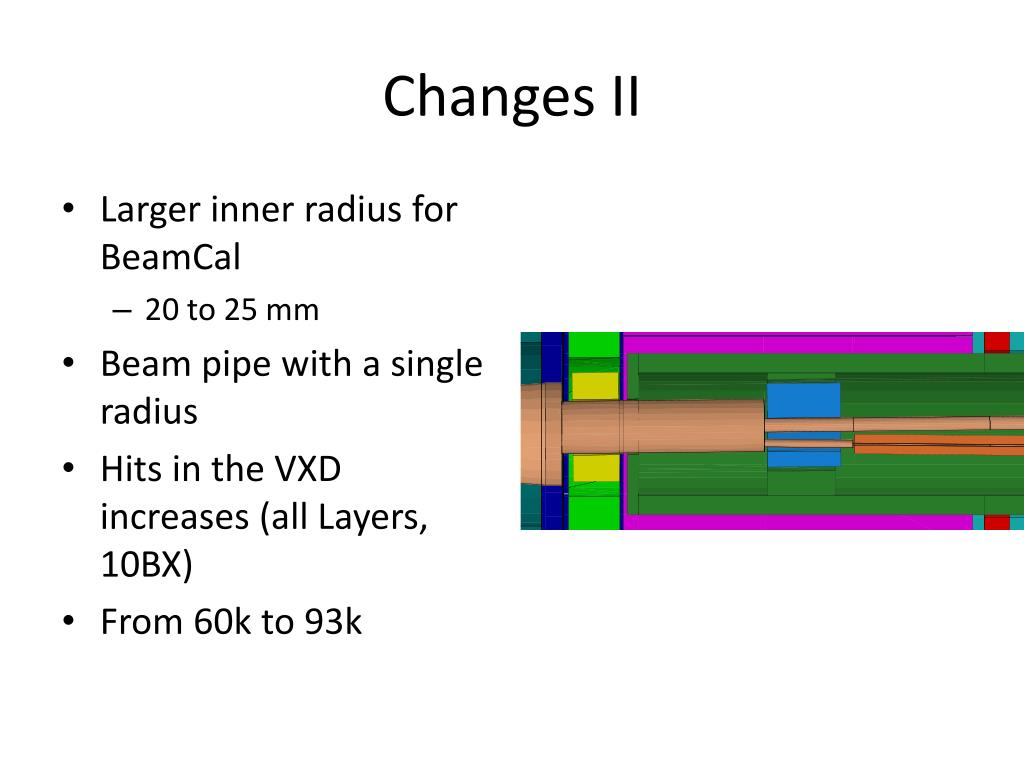 Changes II

• Larger inner radius for BeamCal
– 20 to 25 mm
• Beam pipe with a single radius
• Hits in the VXD increases (all Layers, 10BX)
• From 60k to 93k